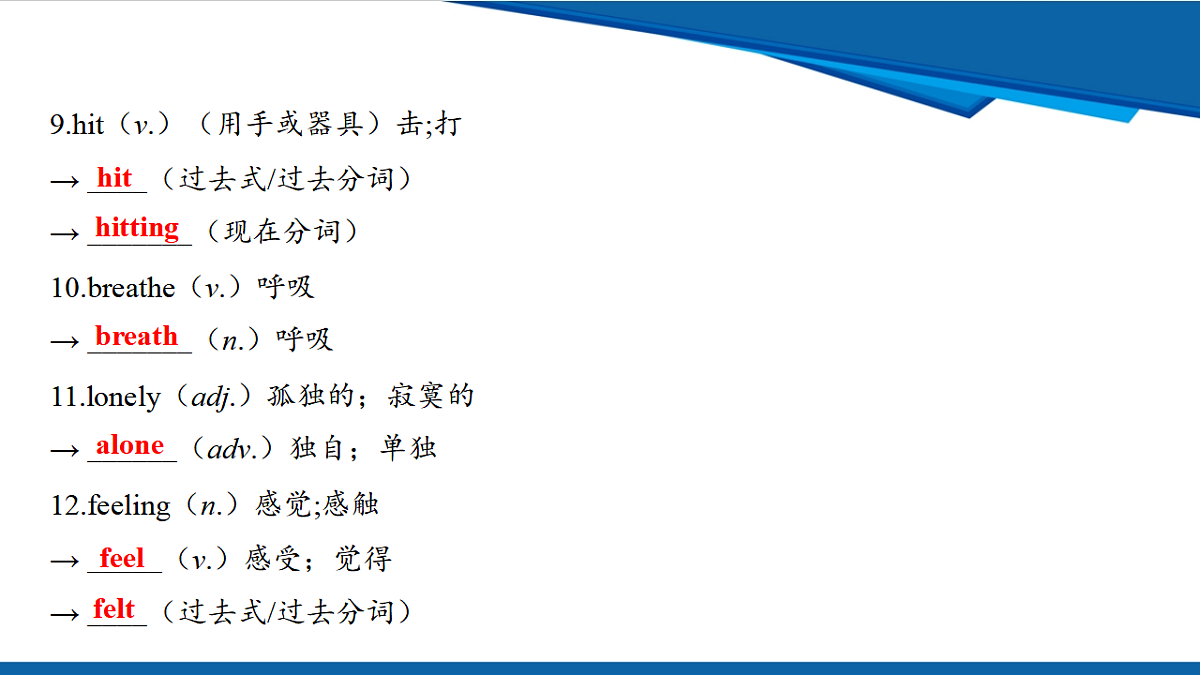 9.hit（v.）（用手或器具）击;打

→ hit （过去式/过去分词）

→ hitting （现在分词）

10.breathe（v.）呼吸

→ breath （n.）呼吸

11.lonely（adj.）孤独的；寂寞的

→ alone （adv.）独自；单独

12.feeling（n.）感觉;感触

→ feel （v.）感受；觉得

→ felt （过去式/过去分词）